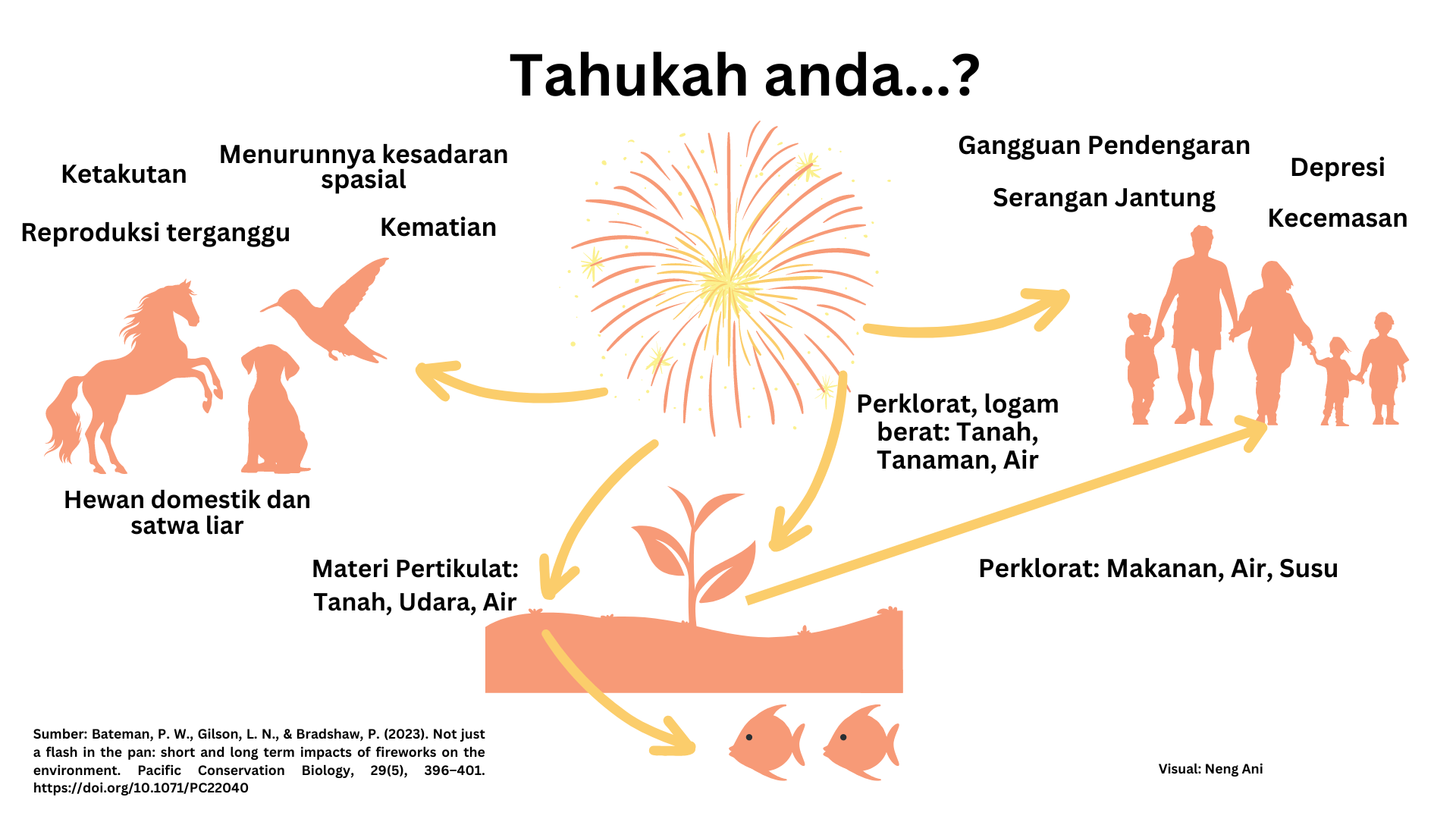 Tahukah anda...?

Ketakutan

Menurunnya kesadaran spasial

Reproduksi terganggu

Kematian

Hewan domestik dan satwa liar

Gangguan Pendengaran

Depresi

Serangan Jantung

Kecemasan

Perklorat, logam berat: Tanah, Tanaman, Air

Materi Pertikulat: Tanah, Udara, Air

Perklorat: Makanan, Air, Susu

Sumber: Bateman, P. W., Gilson, L. N., & Bradshaw, P. (2023). Not just a flash in the pan: short and long term impacts of fireworks on the environment. Pacific Conservation Biology, 29(5), 396–401. https://doi.org/10.1071/PC22040

Visual: Neng Ani